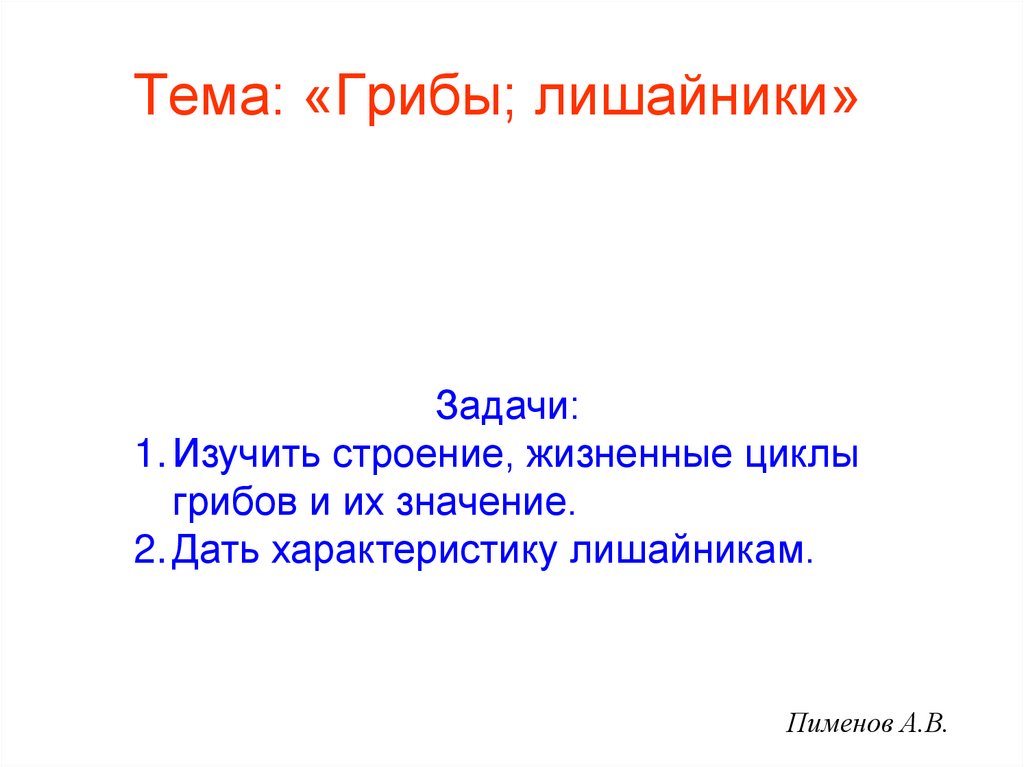 Тема: «Грибы; лишайники»

Задачи:
1. Изучить строение, жизненные циклы грибов и их значение.
2. Дать характеристику лишайникам.

Пименов А.В.